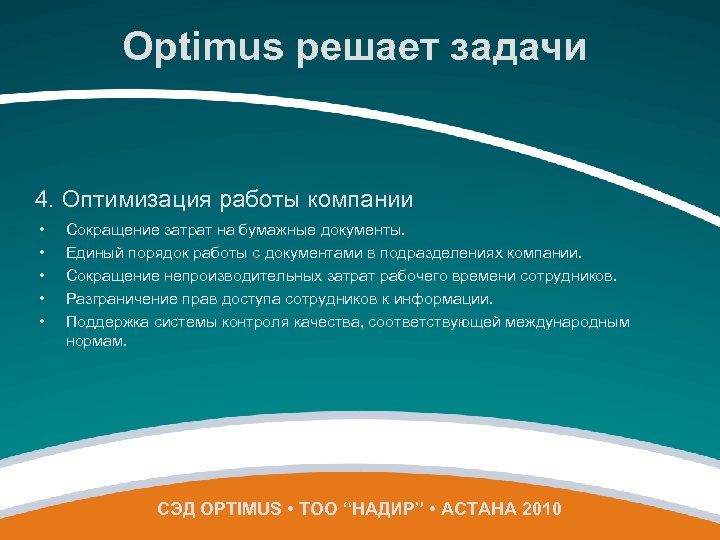 Optimus решает задачи

4. Оптимизация работы компании

• Сокращение затрат на бумажные документы.
• Единый порядок работы с документами в подразделениях компании.
• Сокращение непроизводительных затрат рабочего времени сотрудников.
• Разграничение прав доступа сотрудников к информации.
• Поддержка системы контроля качества, соответствующей международным нормам.

СЭД OPTIMUS • ТОО “НАДИР” • АСТАНА 2010